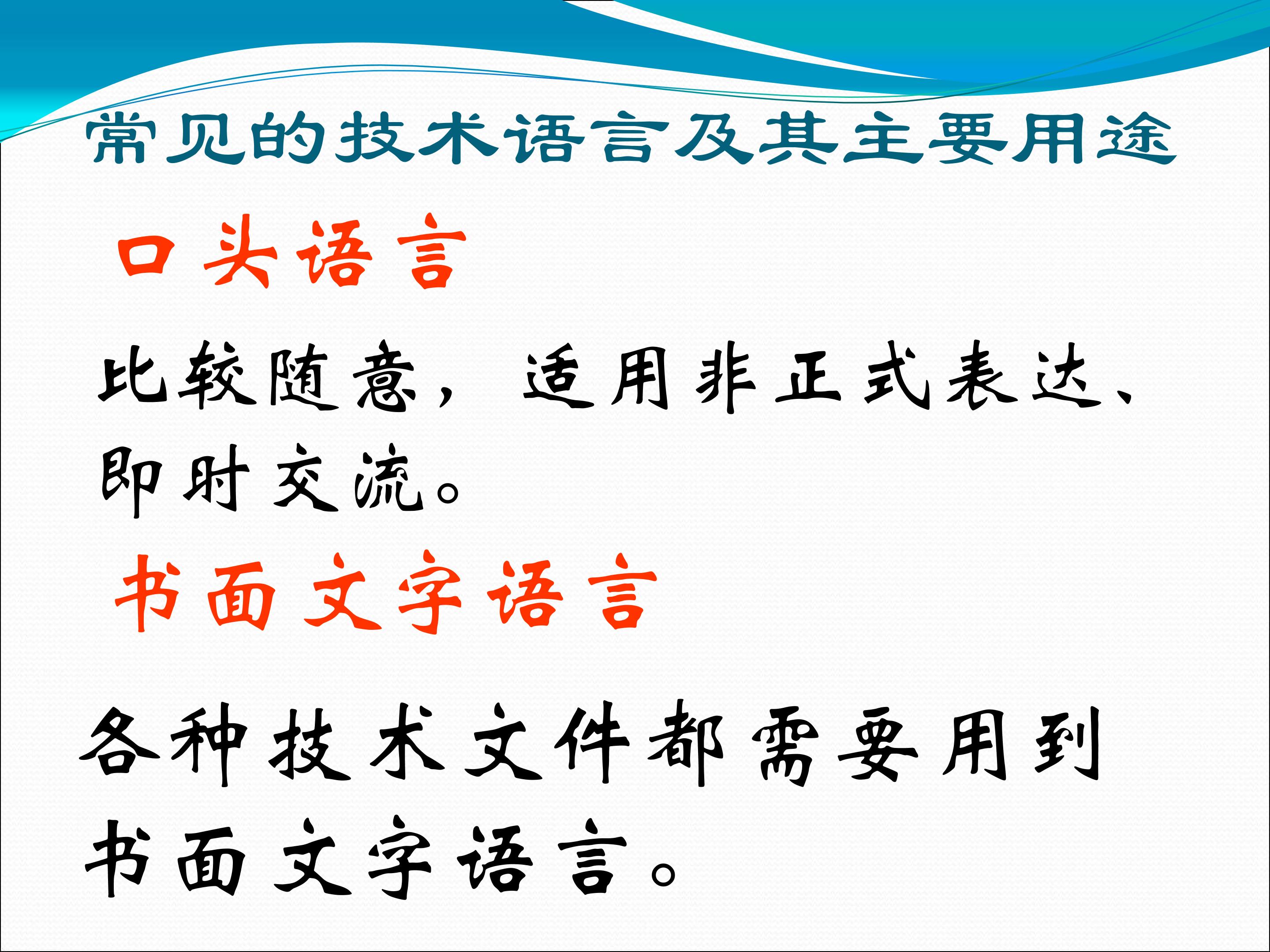 常见的技术语言及其主要用途

口头语言

比较随意，适用非正式表达、即时交流。

书面文字语言

各种技术文件都需要用到书面文字语言。